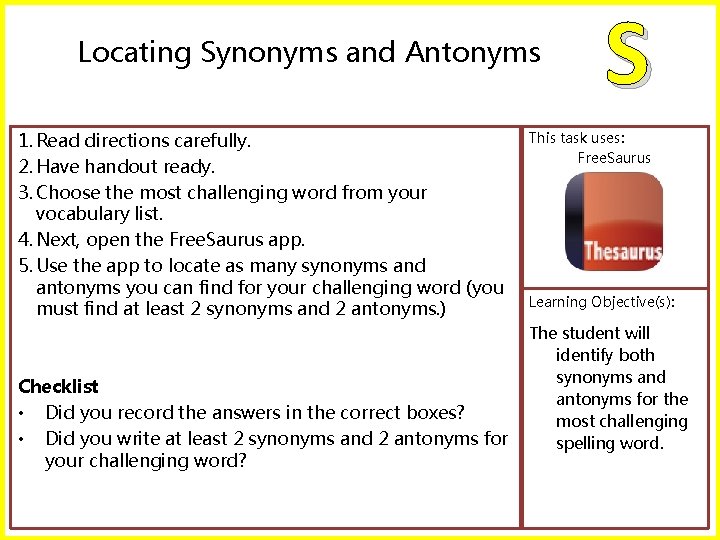 Locating Synonyms and Antonyms

S

1. Read directions carefully.
2. Have handout ready.
3. Choose the most challenging word from your vocabulary list.
4. Next, open the FreeSaurus app.
5. Use the app to locate as many synonyms and antonyms you can find for your challenging word (you must find at least 2 synonyms and 2 antonyms.)

Checklist
• Did you record the answers in the correct boxes?
• Did you write at least 2 synonyms and 2 antonyms for your challenging word?

This task uses:
FreeSaurus

Thesaurus

Learning Objective(s):

The student will identify both synonyms and antonyms for the most challenging spelling word.